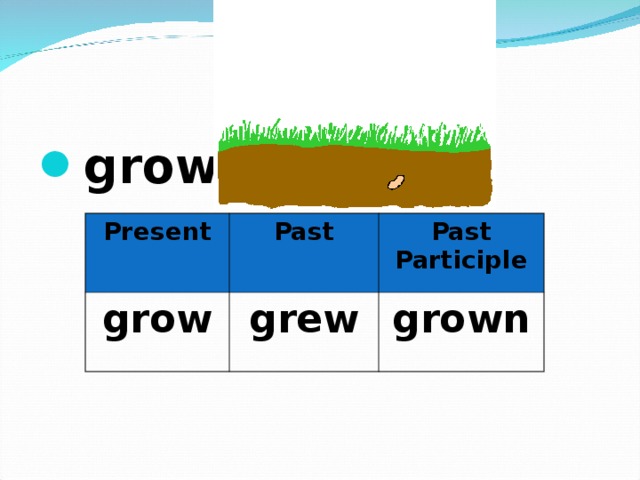 grow

| Present | Past | Past Participle |
|---|---|---|
| grow | grew | grown |